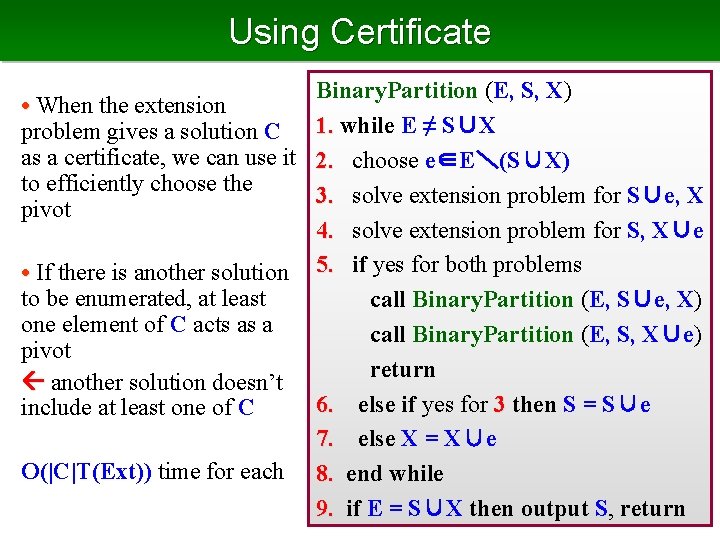 Using Certificate

• When the extension problem gives a solution C as a certificate, we can use it to efficiently choose the pivot

• If there is another solution to be enumerated, at least one element of C acts as a pivot
← another solution doesn't include at least one of C

O(|C|T(Ext)) time for each

BinaryPartition (E, S, X)
1. while $E \neq S \cup X$
2. choose $e \in E \setminus (S \cup X)$
3. solve extension problem for $S \cup e$, X
4. solve extension problem for S, $X \cup e$
5. if yes for both problems
call BinaryPartition (E, $S \cup e$, X)
call BinaryPartition (E, S, $X \cup e$)
return
6. else if yes for 3 then $S = S \cup e$
7. else $X = X \cup e$
8. end while
9. if $E = S \cup X$ then output S, return